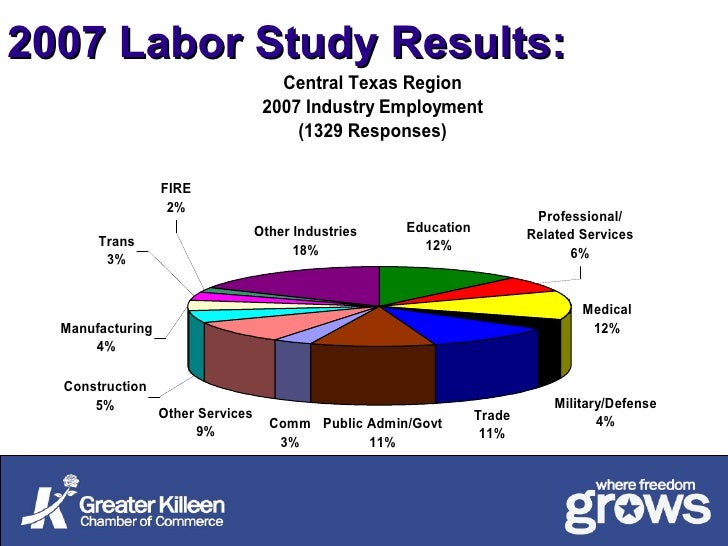 2007 Labor Study Results:

Central Texas Region
2007 Industry Employment
(1329 Responses)

FIRE
2%

Trans
3%

Other Industries
18%

Education
12%

Professional/
Related Services
6%

Medical
12%

Manufacturing
4%

Construction
5%

Other Services
9%

Comm
3%

Public Admin/Govt
11%

Trade
11%

Military/Defense
4%

Greater Killeen
Chamber of Commerce

where freedom
grows